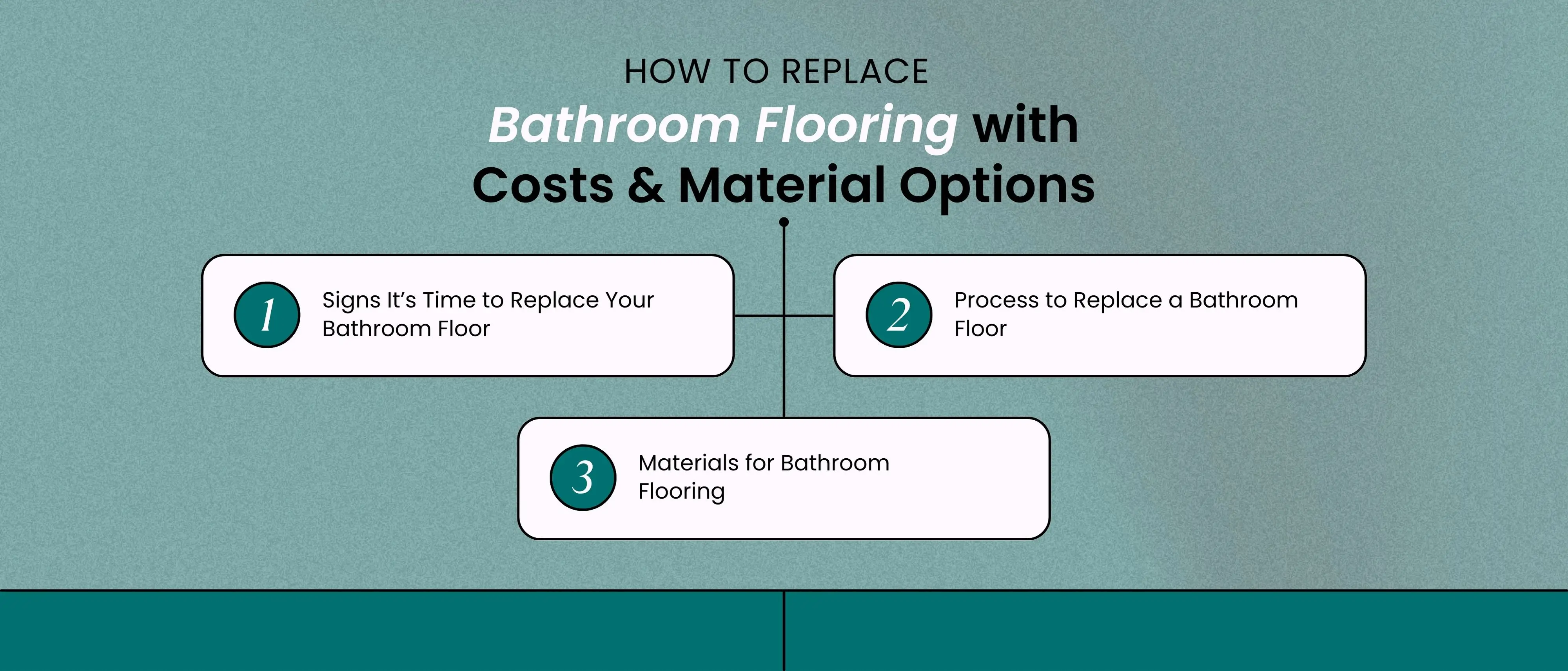 HOW TO REPLACE
Bathroom Flooring with Costs & Material Options

1 Signs It's Time to Replace Your Bathroom Floor

2 Process to Replace a Bathroom Floor

3 Materials for Bathroom Flooring